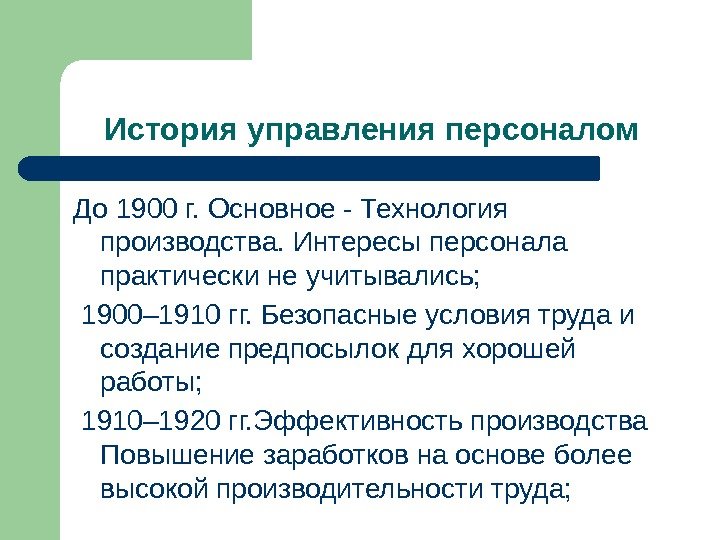 История управления персоналом

До 1900 г. Основное - Технология производства. Интересы персонала практически не учитывались;

1900–1910 гг. Безопасные условия труда и создание предпосылок для хорошей работы;

1910–1920 гг.Эффективность производства Повышение заработков на основе более высокой производительности труда;